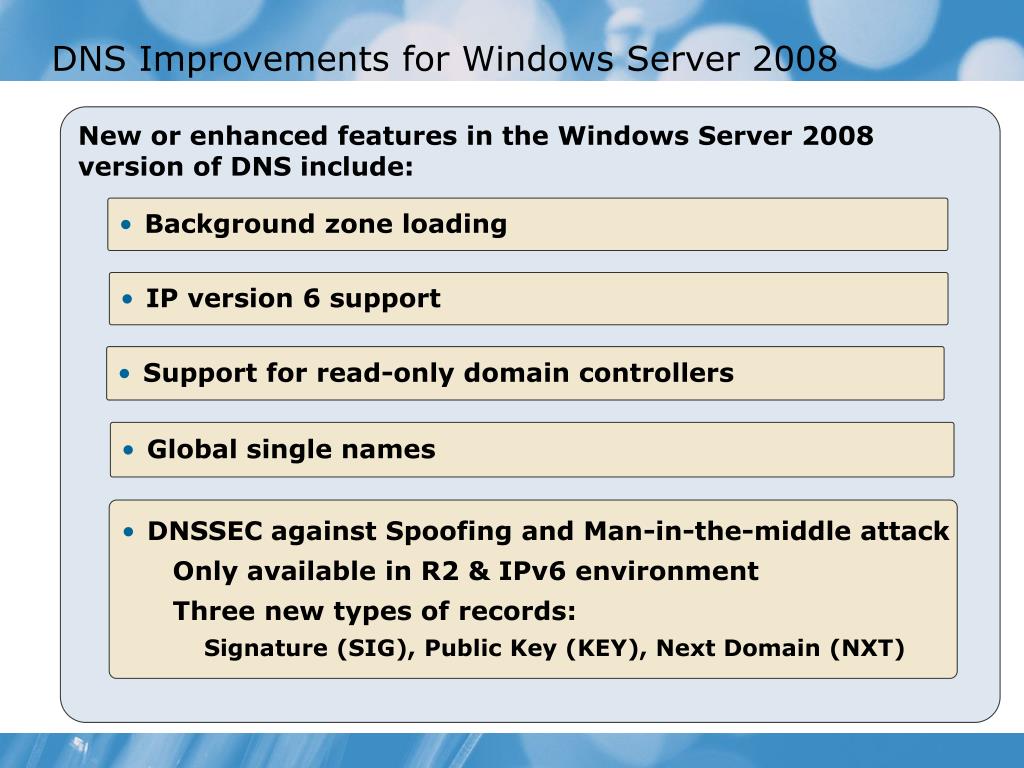 DNS Improvements for Windows Server 2008

New or enhanced features in the Windows Server 2008 version of DNS include:

• Background zone loading

• IP version 6 support

• Support for read-only domain controllers

• Global single names

• DNSSEC against Spoofing and Man-in-the-middle attack

Only available in R2 & IPv6 environment

Three new types of records:

Signature (SIG), Public Key (KEY), Next Domain (NXT)